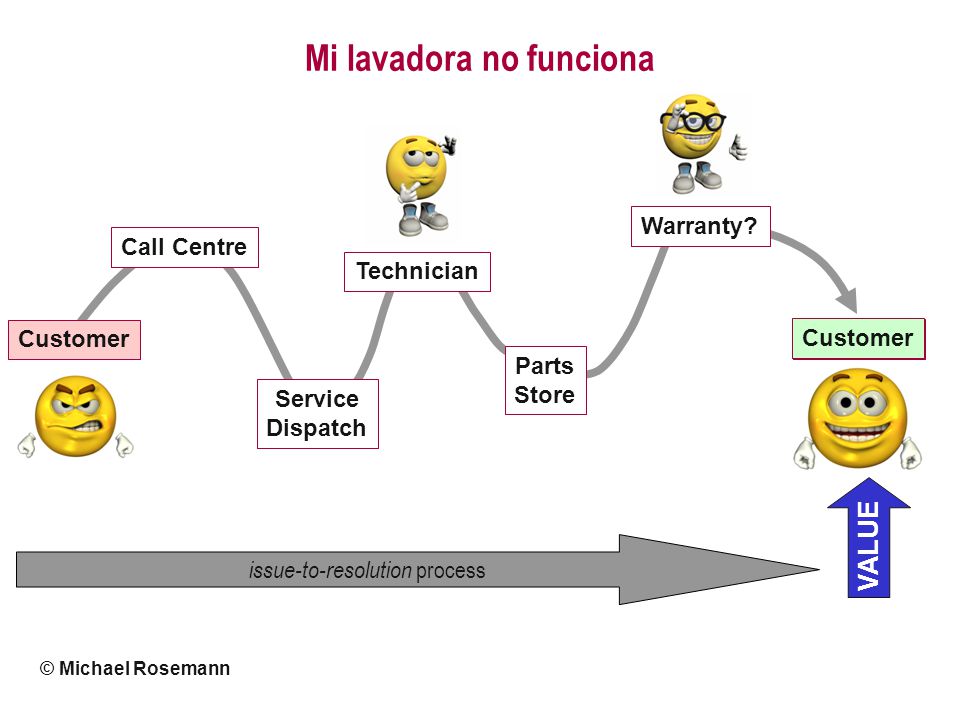 Mi lavadora no funciona

Customer

Call Centre

Service Dispatch

Technician

Parts Store

Warranty?

Customer

issue-to-resolution process

VALUE

© Michael Rosemann